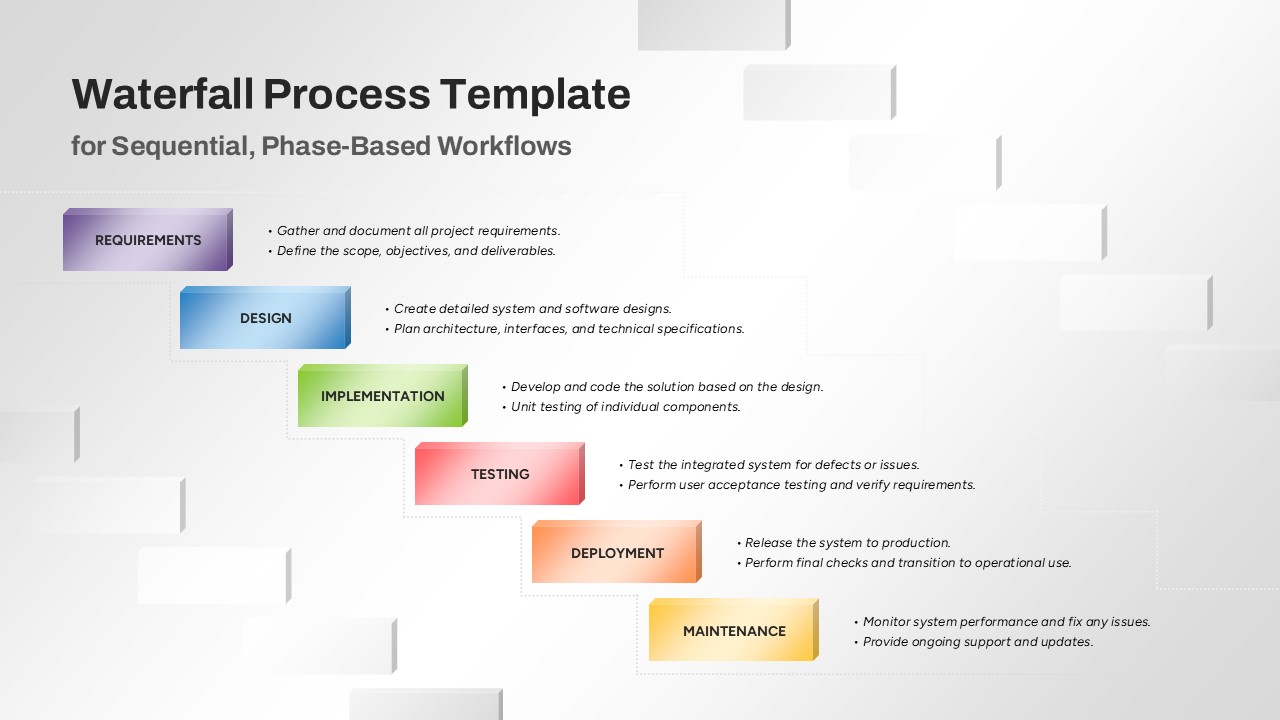 Waterfall Process Template

for Sequential, Phase-Based Workflows

REQUIREMENTS

• Gather and document all project requirements.
• Define the scope, objectives, and deliverables.

DESIGN

• Create detailed system and software designs.
• Plan architecture, interfaces, and technical specifications.

IMPLEMENTATION

• Develop and code the solution based on the design.
• Unit testing of individual components.

TESTING

• Test the integrated system for defects or issues.
• Perform user acceptance testing and verify requirements.

DEPLOYMENT

• Release the system to production.
• Perform final checks and transition to operational use.

MAINTENANCE

• Monitor system performance and fix any issues.
• Provide ongoing support and updates.